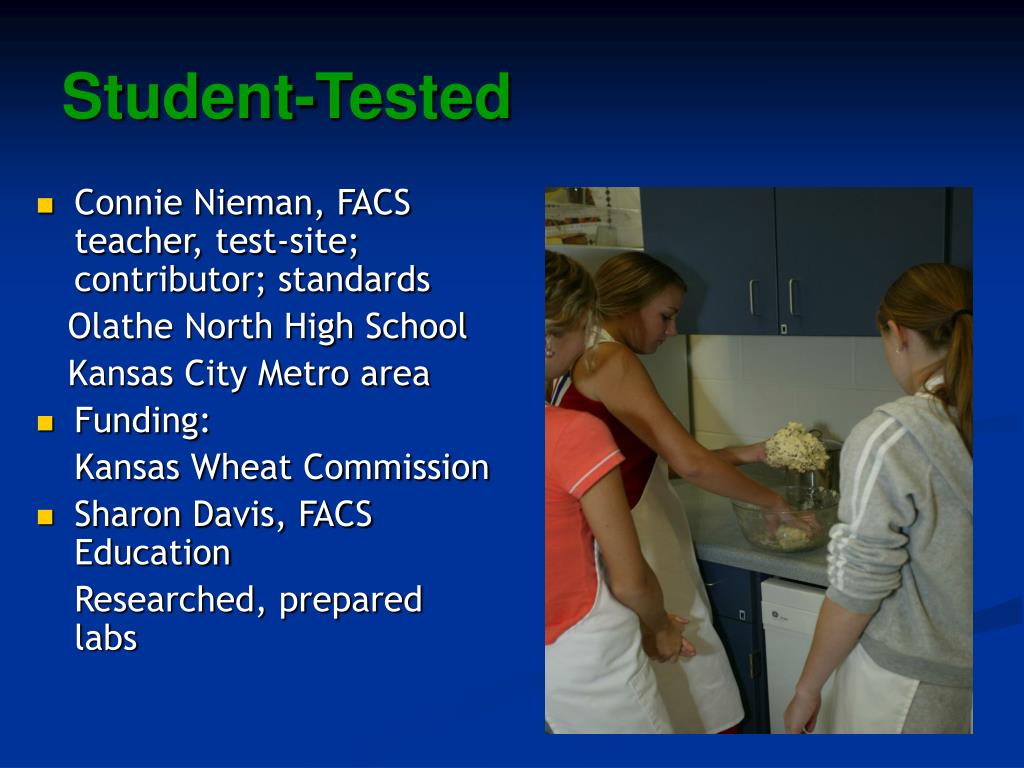 Student-Tested

- Connie Nieman, FACS teacher, test-site; contributor; standards

Olathe North High School

Kansas City Metro area

- Funding:

Kansas Wheat Commission

- Sharon Davis, FACS Education

Researched, prepared labs